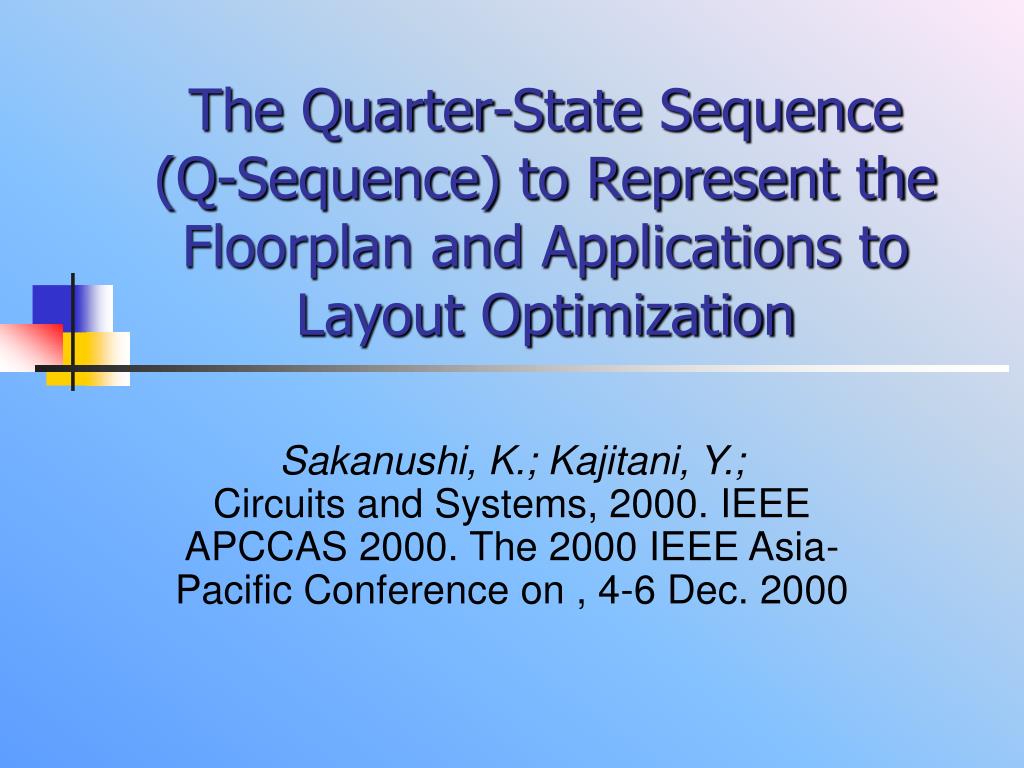 The Quarter-State Sequence (Q-Sequence) to Represent the Floorplan and Applications to Layout Optimization

Sakanushi, K.; Kajitani, Y.;
Circuits and Systems, 2000. IEEE APCCAS 2000. The 2000 IEEE Asia-Pacific Conference on , 4-6 Dec. 2000